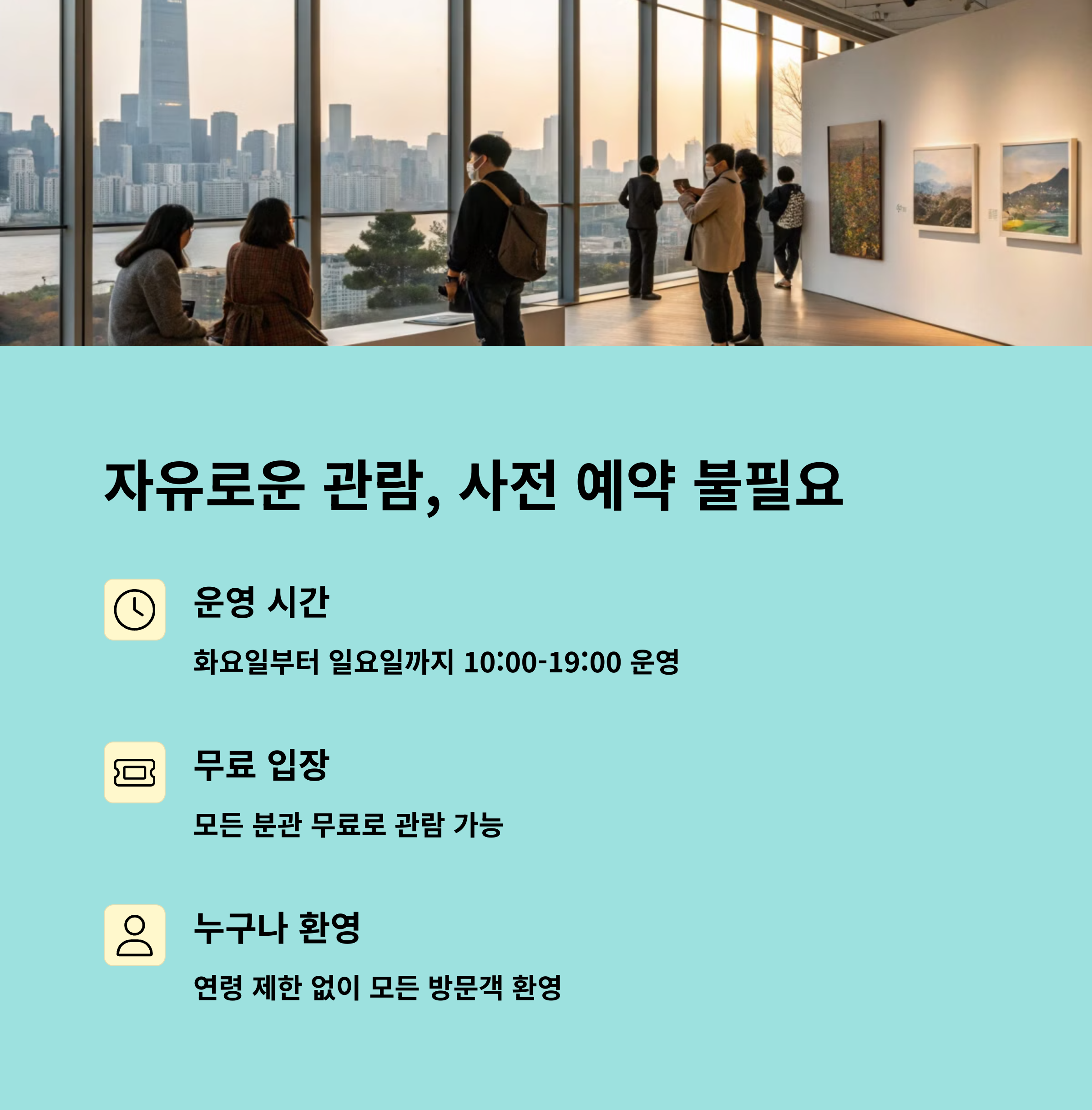 자유로운 관람, 사전 예약 불필요

운영 시간

화요일부터 일요일까지 10:00-19:00 운영

무료 입장

모든 분관 무료로 관람 가능

누구나 환영

연령 제한 없이 모든 방문객 환영